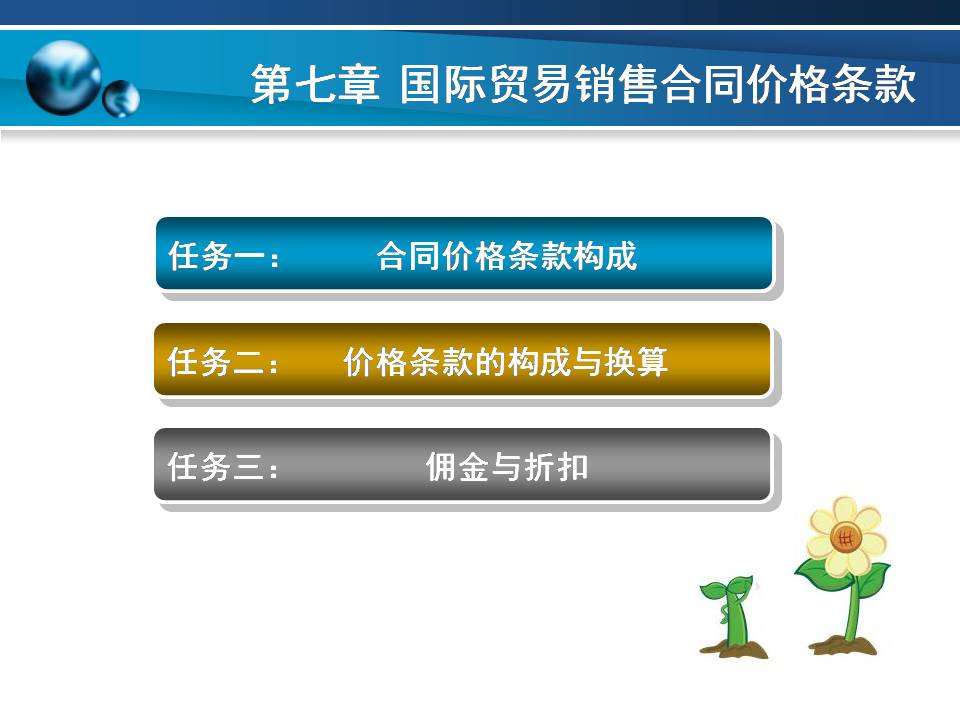 第七章 国际贸易销售合同价格条款

任务一： 合同价格条款构成

任务二： 价格条款的构成与换算

任务三： 佣金与折扣